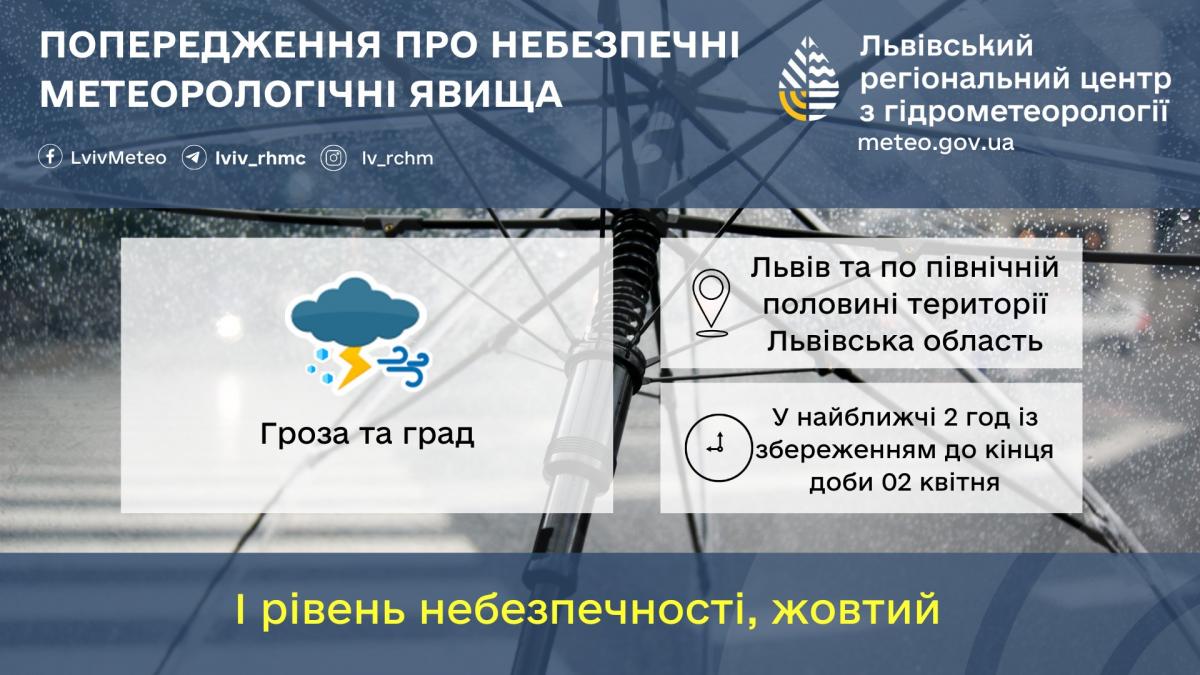 ПОПЕРЕДЖЕННЯ ПРО НЕБЕЗПЕЧНІ МЕТЕОРОЛОГІЧНІ ЯВИЩА

LvivMeteo lviv_rhmc lv_rchm

Львівський регіональний центр з гідрометеорології
meteo.gov.ua

Гроза та град

Львів та по північній половині території Львівська область

У найближчі 2 год із збереженням до кінця доби 02 квітня

І рівень небезпечності, жовтий